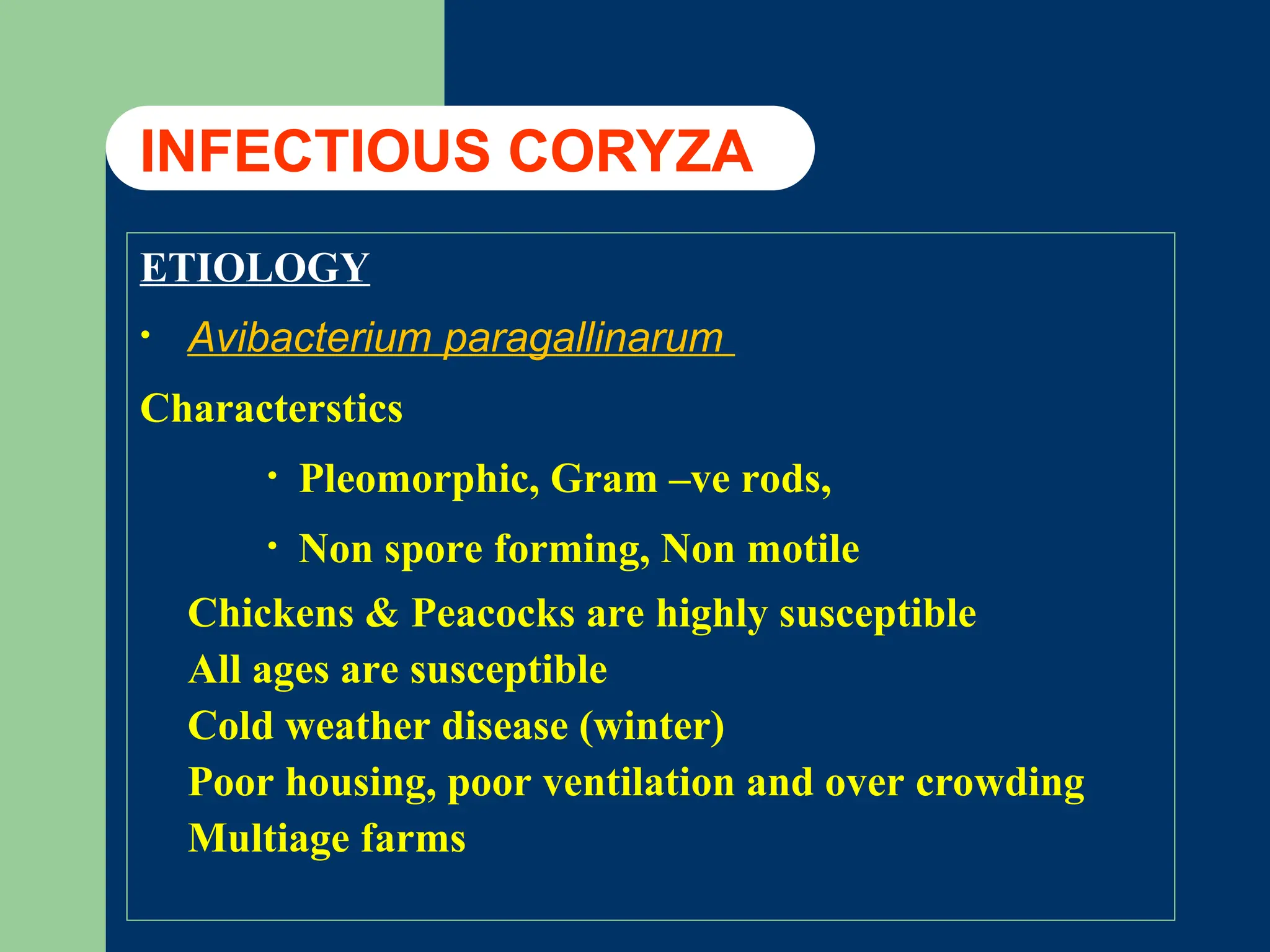 INFECTIOUS CORYZA

ETIOLOGY

• Avibacterium paragallinarum

Characterstics

• Pleomorphic, Gram –ve rods,

• Non spore forming, Non motile

Chickens & Peacocks are highly susceptible
All ages are susceptible
Cold weather disease (winter)
Poor housing, poor ventilation and over crowding
Multiage farms